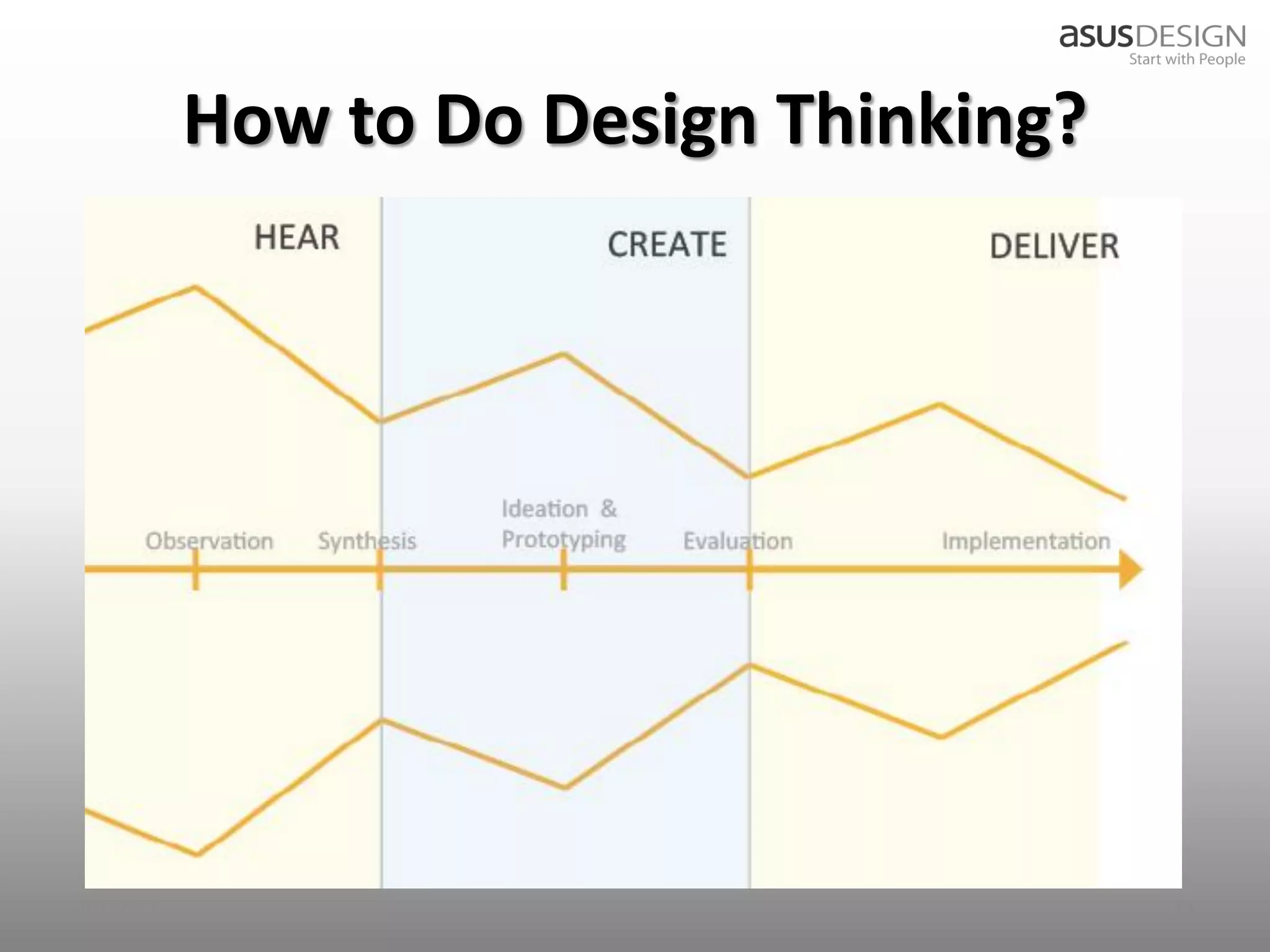 asusDESIGN
Start with People

How to Do Design Thinking?

HEAR

CREATE

DELIVER

Observation

Synthesis

Ideation & Prototyping

Evaluation

Implementation